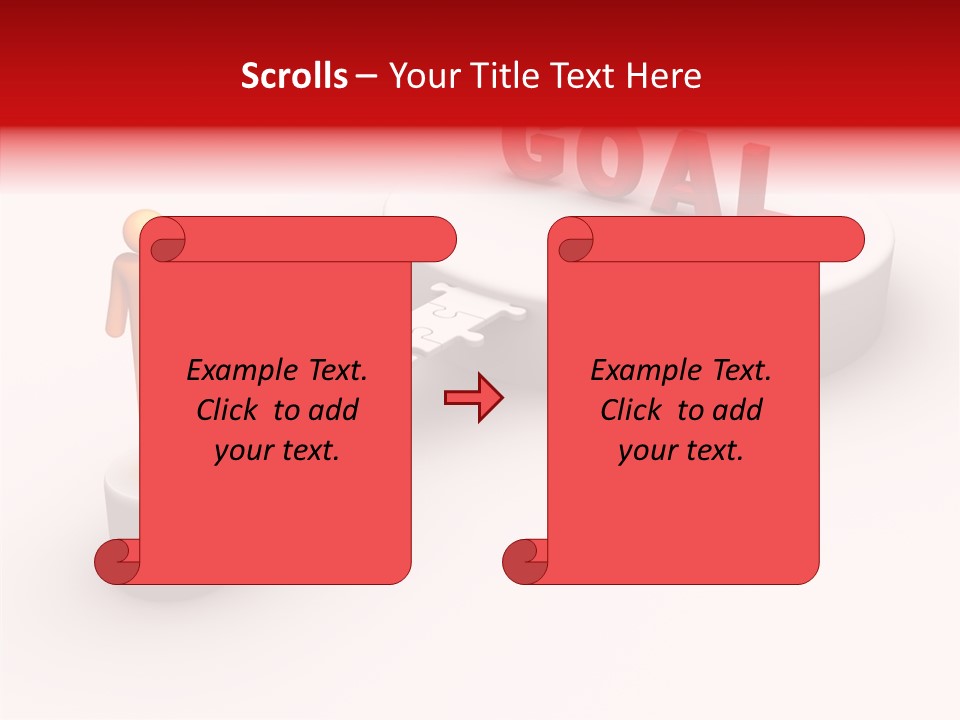 Scrolls – Your Title Text Here

GOAL

Example Text. Click to add your text.

Example Text. Click to add your text.